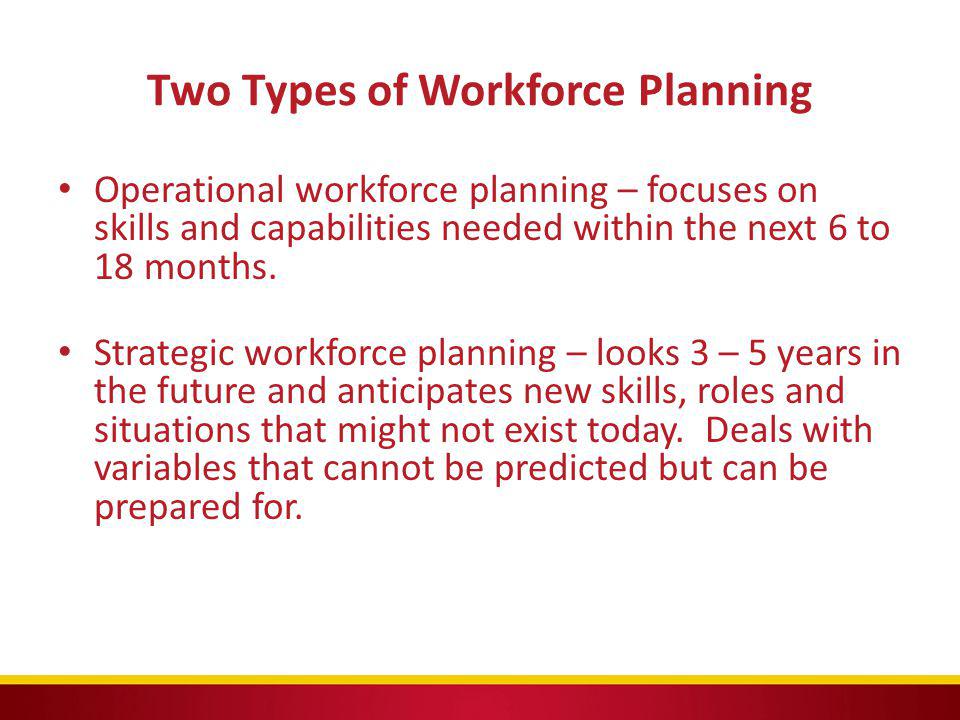 Two Types of Workforce Planning

• Operational workforce planning – focuses on skills and capabilities needed within the next 6 to 18 months.

• Strategic workforce planning – looks 3 – 5 years in the future and anticipates new skills, roles and situations that might not exist today. Deals with variables that cannot be predicted but can be prepared for.